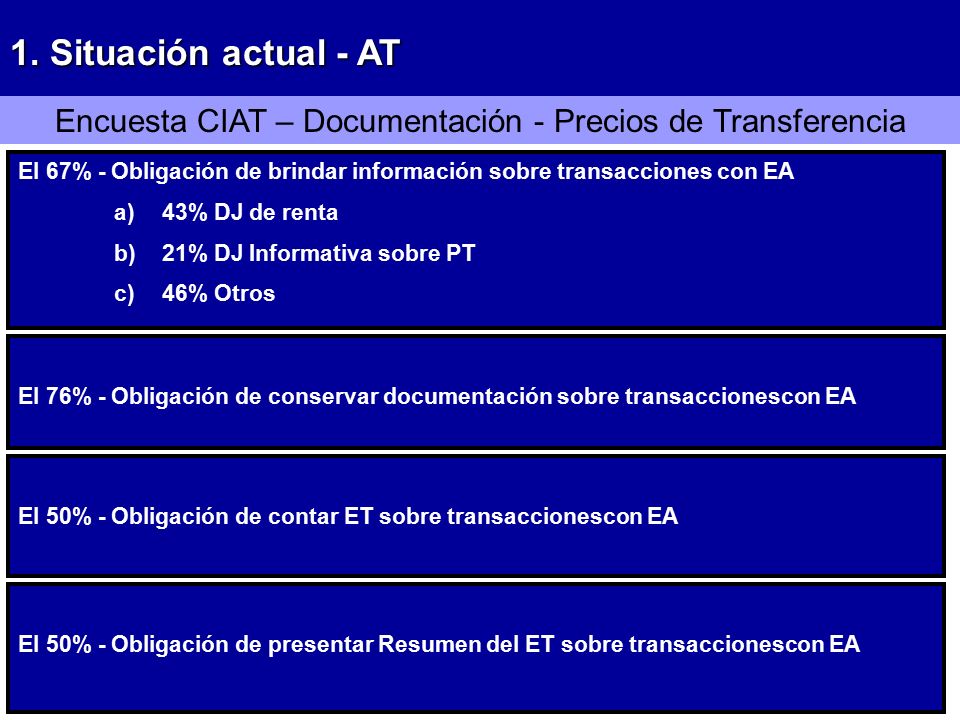 1. Situación actual - AT

Encuesta CIAT – Documentación - Precios de Transferencia

El 67% - Obligación de brindar información sobre transacciones con EA

a) 43% DJ de renta

b) 21% DJ Informativa sobre PT

c) 46% Otros

El 76% - Obligación de conservar documentación sobre transaccionescon EA

El 50% - Obligación de contar ET sobre transaccionescon EA

El 50% - Obligación de presentar Resumen del ET sobre transaccionescon EA